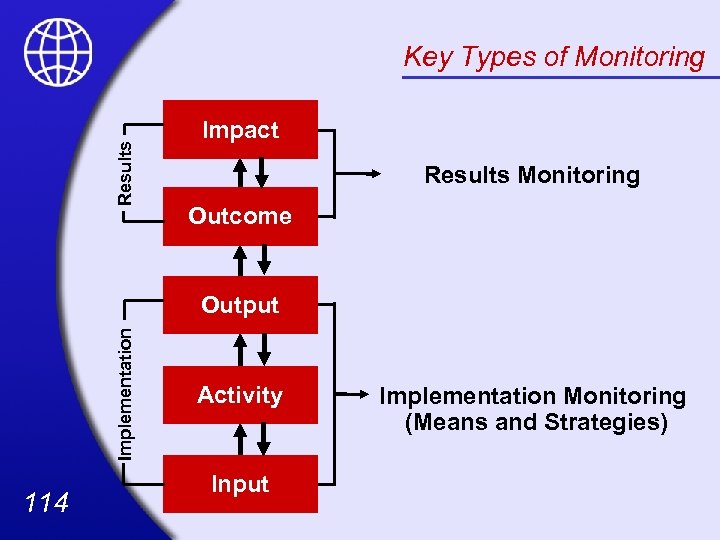 Key Types of Monitoring

Results

Impact

Outcome

Results Monitoring

Implementation

Output

Activity

Input

Implementation Monitoring (Means and Strategies)

114